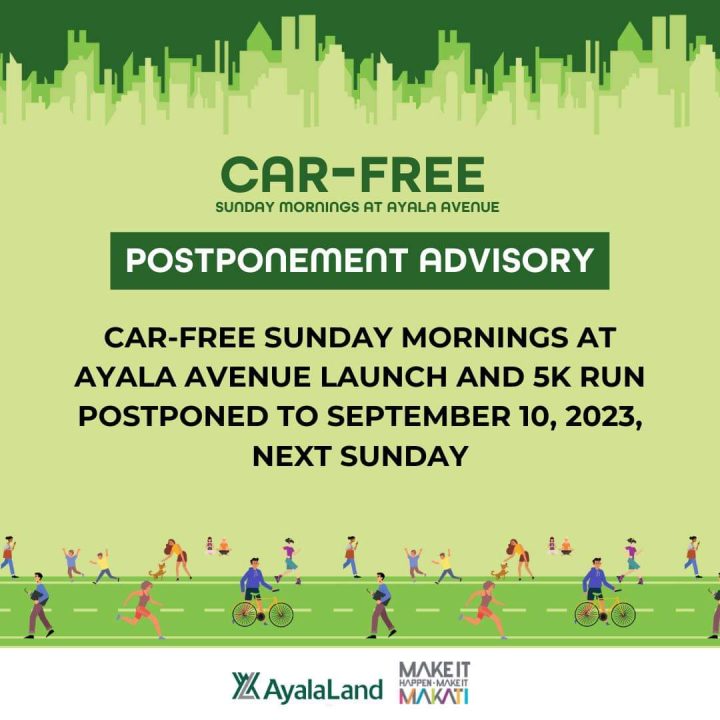 CAR-FREE
SUNDAY MORNINGS AT AYALA AVENUE

POSTPONEMENT ADVISORY

CAR-FREE SUNDAY MORNINGS AT AYALA AVENUE LAUNCH AND 5K RUN POSTPONED TO SEPTEMBER 10, 2023, NEXT SUNDAY

AyalaLand

MAKE IT HAPPEN · MAKE IT MAKATI